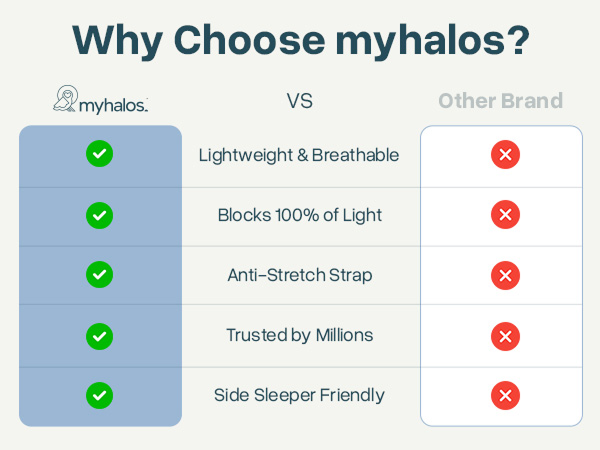 Why Choose myhalos?

| myhalos. | VS | Other Brand |
|---|---|---|
| ✓ | Lightweight & Breathable | ✗ |
| ✓ | Blocks 100% of Light | ✗ |
| ✓ | Anti-Stretch Strap | ✗ |
| ✓ | Trusted by Millions | ✗ |
| ✓ | Side Sleeper Friendly | ✗ |